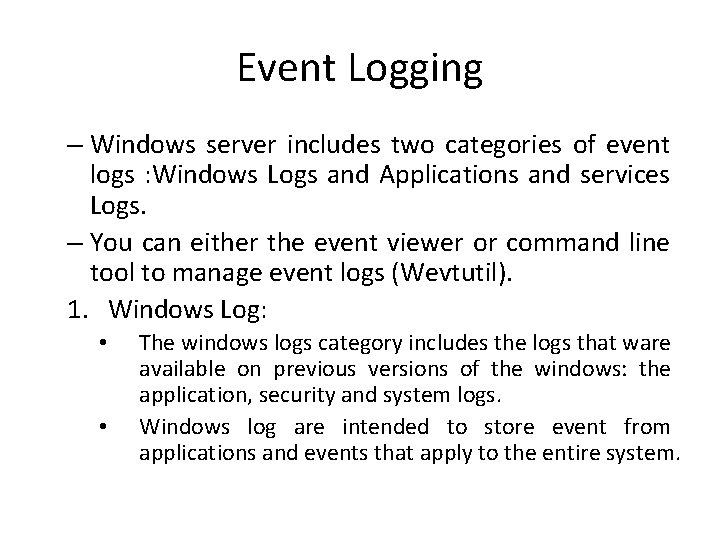 Event Logging

– Windows server includes two categories of event logs :Windows Logs and Applications and services Logs.

– You can either the event viewer or command line tool to manage event logs (Wevtutil).

1. Windows Log:

• The windows logs category includes the logs that ware available on previous versions of the windows: the application, security and system logs.

• Windows log are intended to store event from applications and events that apply to the entire system.